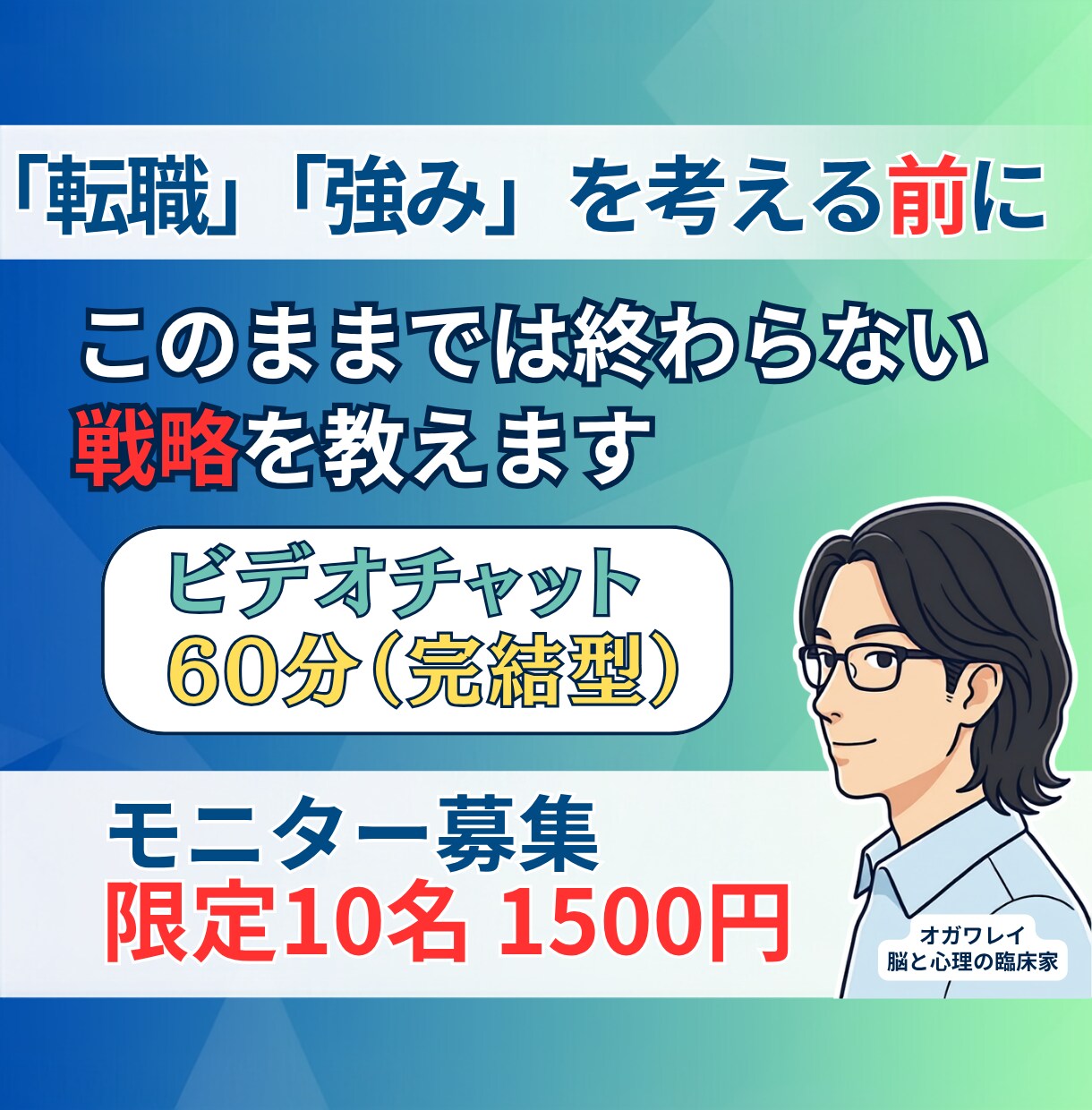 「転職」「強み」を考える前に

このままでは終わらない
戦略を教えます

ビデオチャット
60分（完結型）

モニター募集
限定10名 1500円

オガワレイ
脳と心理の臨床家